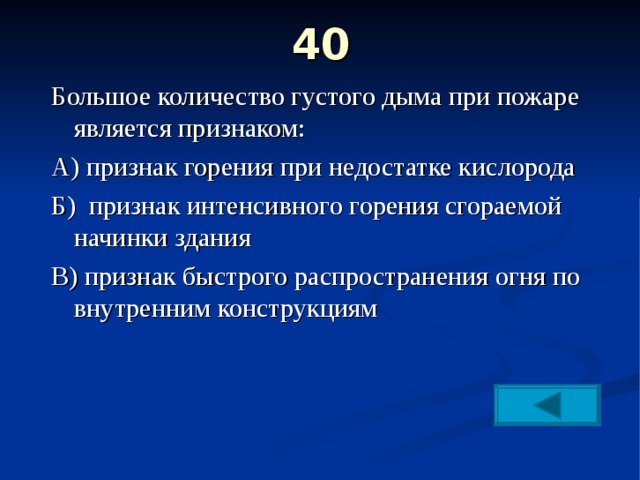 40

Большое количество густого дыма при пожаре является признаком:

А) признак горения при недостатке кислорода

Б)  признак интенсивного горения сгораемой начинки здания

В) признак быстрого распространения огня по внутренним конструкциям